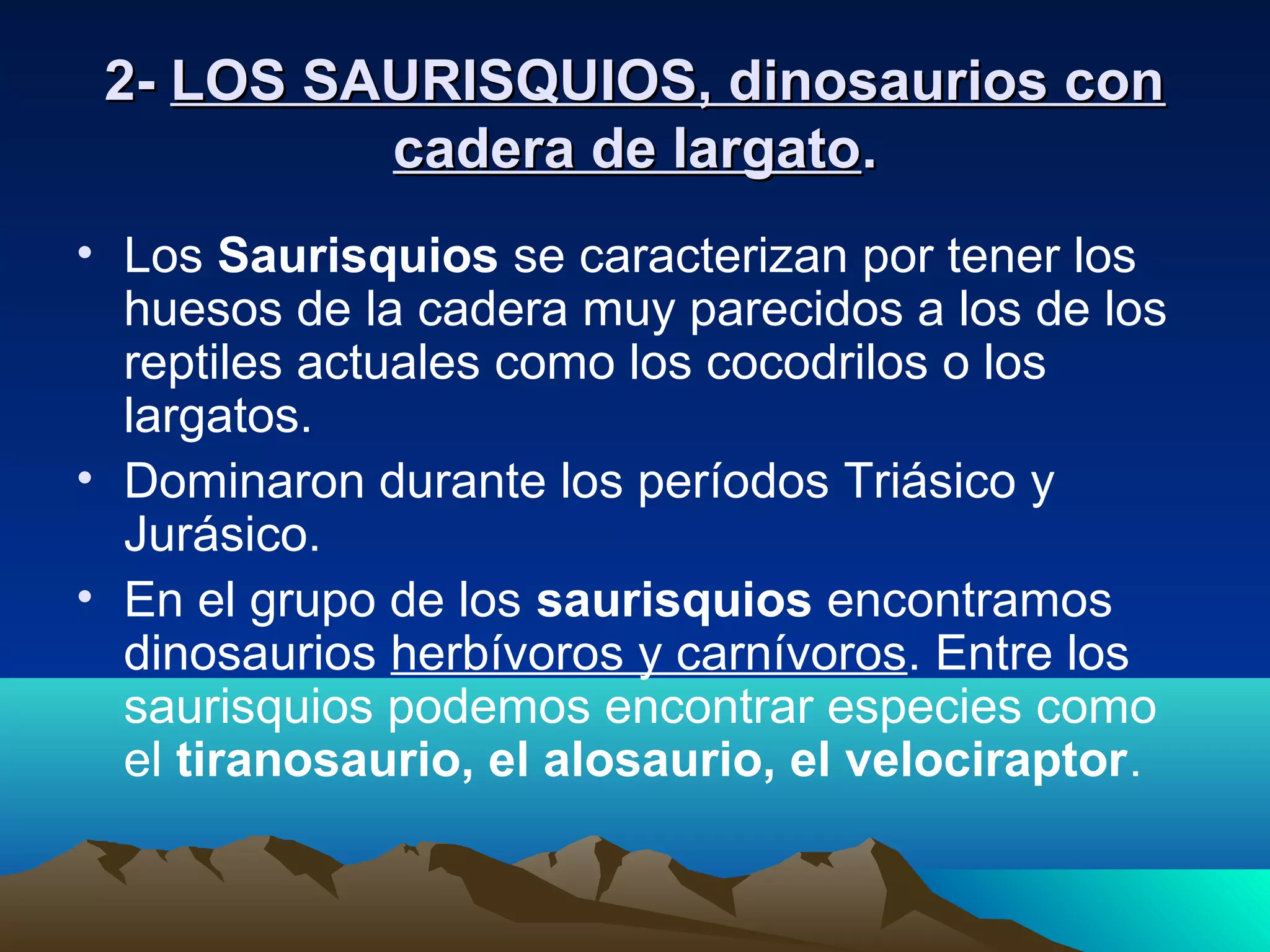 2- LOS SAURISQUIOS, dinosaurios con cadera de largato.

• Los Saurisquios se caracterizan por tener los huesos de la cadera muy parecidos a los de los reptiles actuales como los cocodrilos o los largatos.
• Dominaron durante los períodos Triásico y Jurásico.
• En el grupo de los saurisquios encontramos dinosaurios herbívoros y carnívoros. Entre los saurisquios podemos encontrar especies como el tiranosaurio, el alosaurio, el velociraptor.